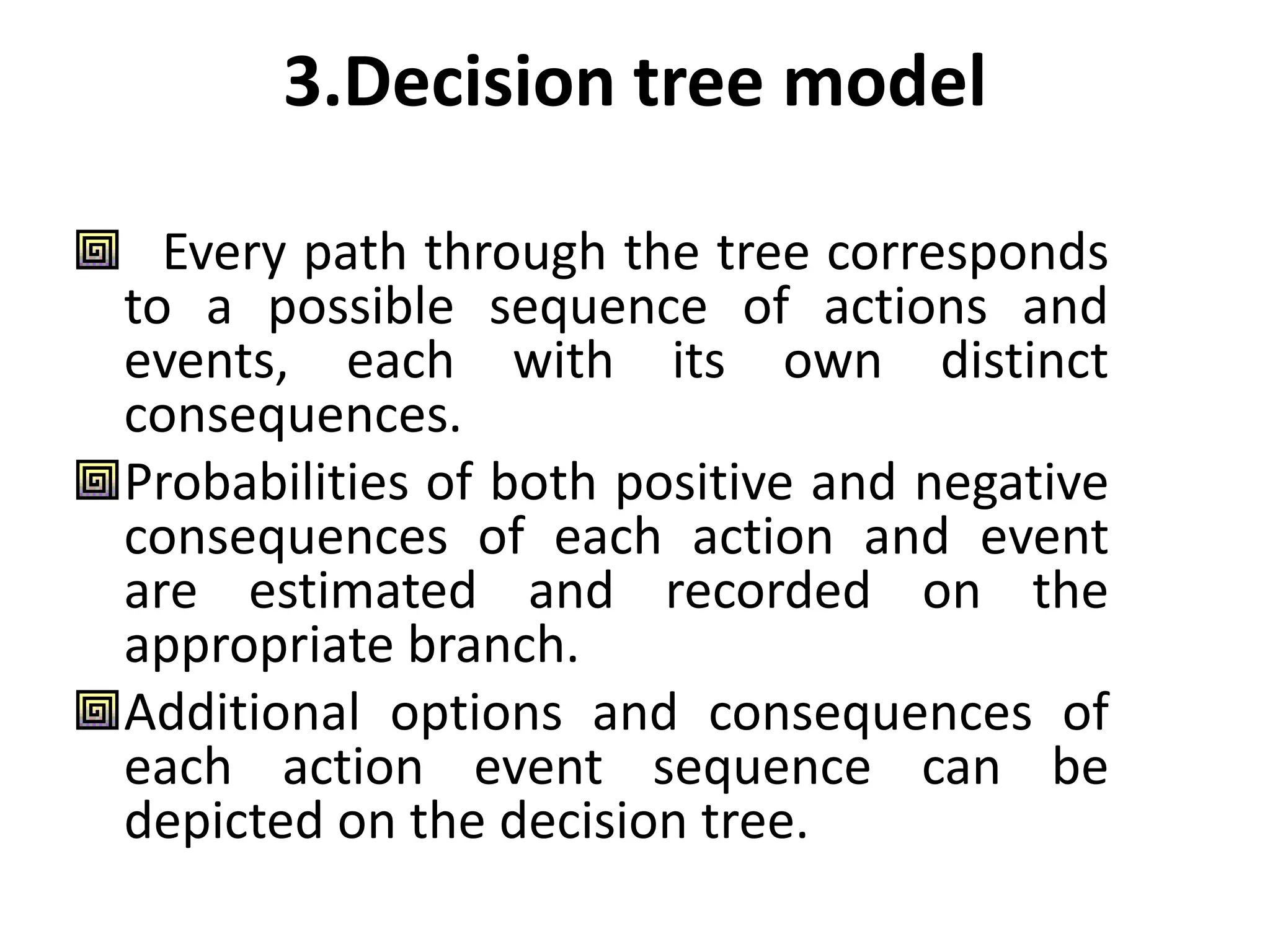 3.Decision tree model

Every path through the tree corresponds to a possible sequence of actions and events, each with its own distinct consequences.

Probabilities of both positive and negative consequences of each action and event are estimated and recorded on the appropriate branch.

Additional options and consequences of each action event sequence can be depicted on the decision tree.